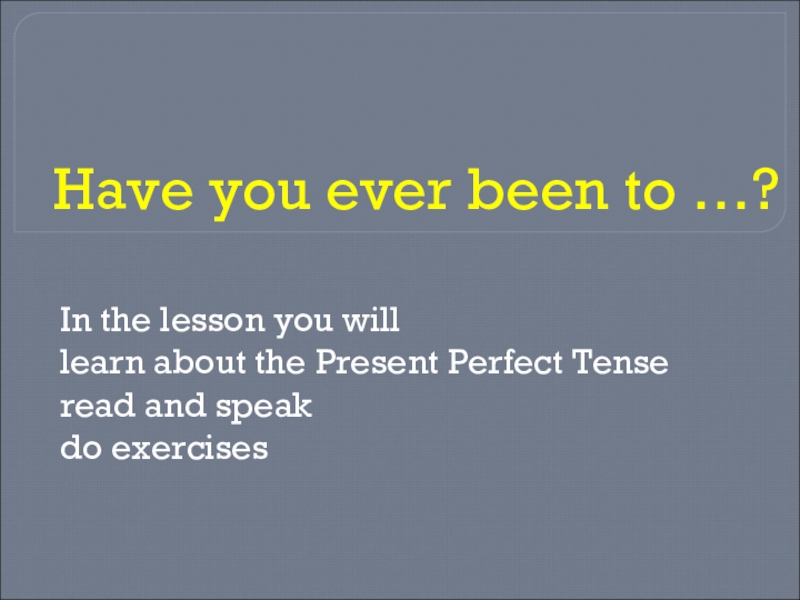 Have you ever been to …?

In the lesson you will
learn about the Present Perfect Tense
read and speak
do exercises